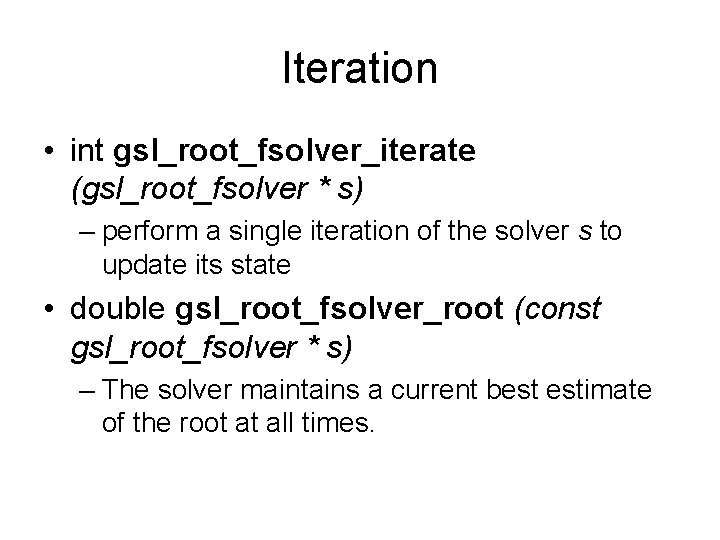 Iteration

• int gsl_root_fsolver_iterate (gsl_root_fsolver * s)
– perform a single iteration of the solver s to update its state

• double gsl_root_fsolver_root (const gsl_root_fsolver * s)
– The solver maintains a current best estimate of the root at all times.